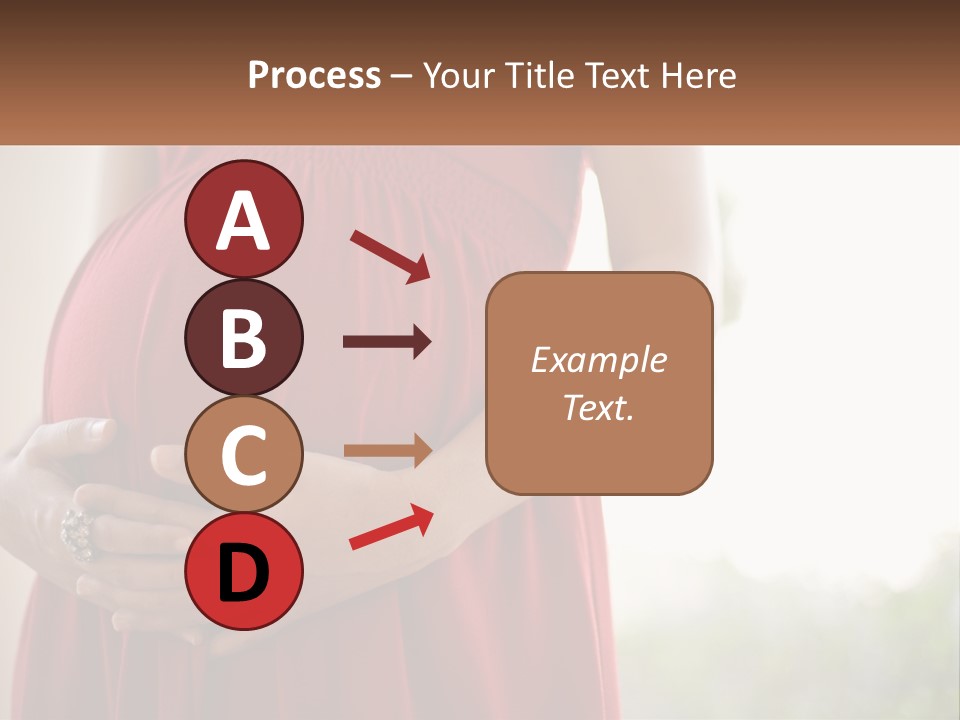 Process – Your Title Text Here

A

B

C

D

Example Text.